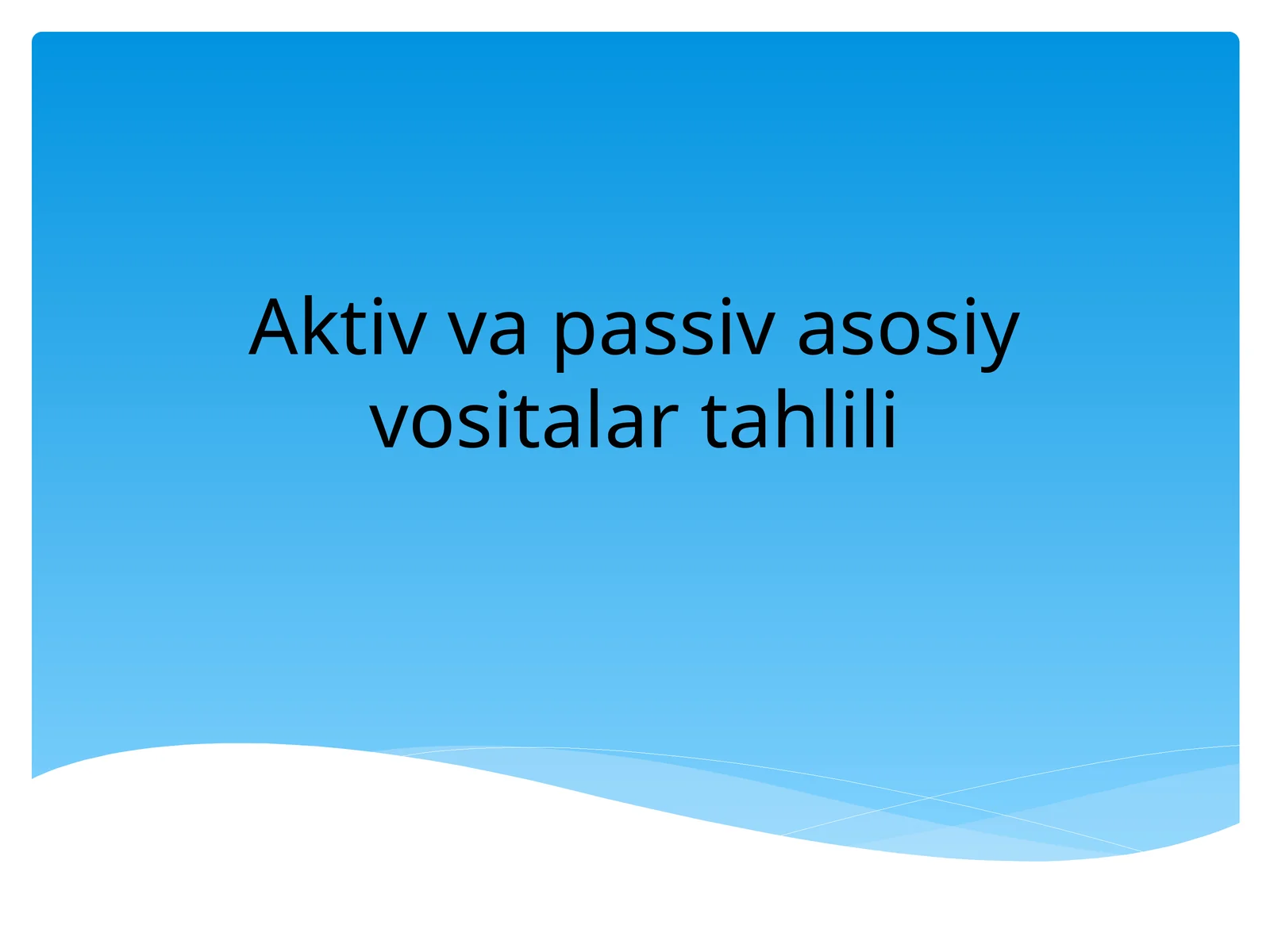 Aktiv va passiv asosiy vositalar tahlili